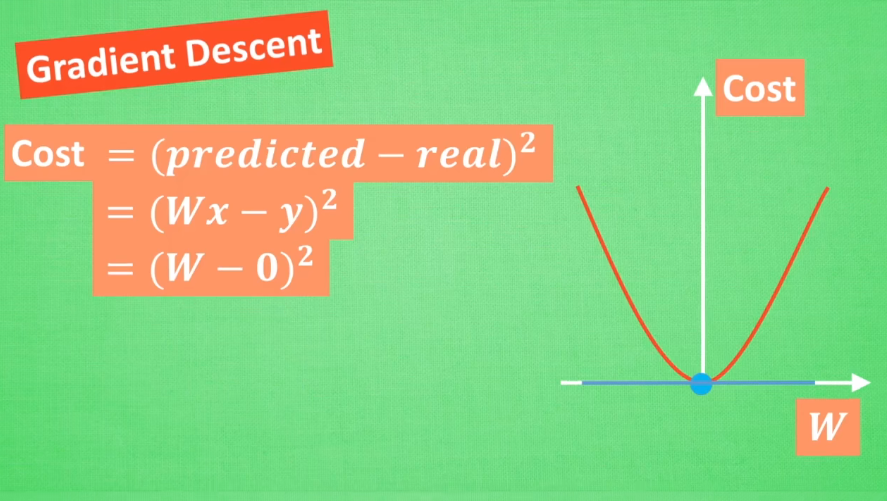 Gradient Descent

Cost $= (predicted - real)^2$
$= (Wx - y)^2$
$= (W - 0)^2$

Cost

$W$